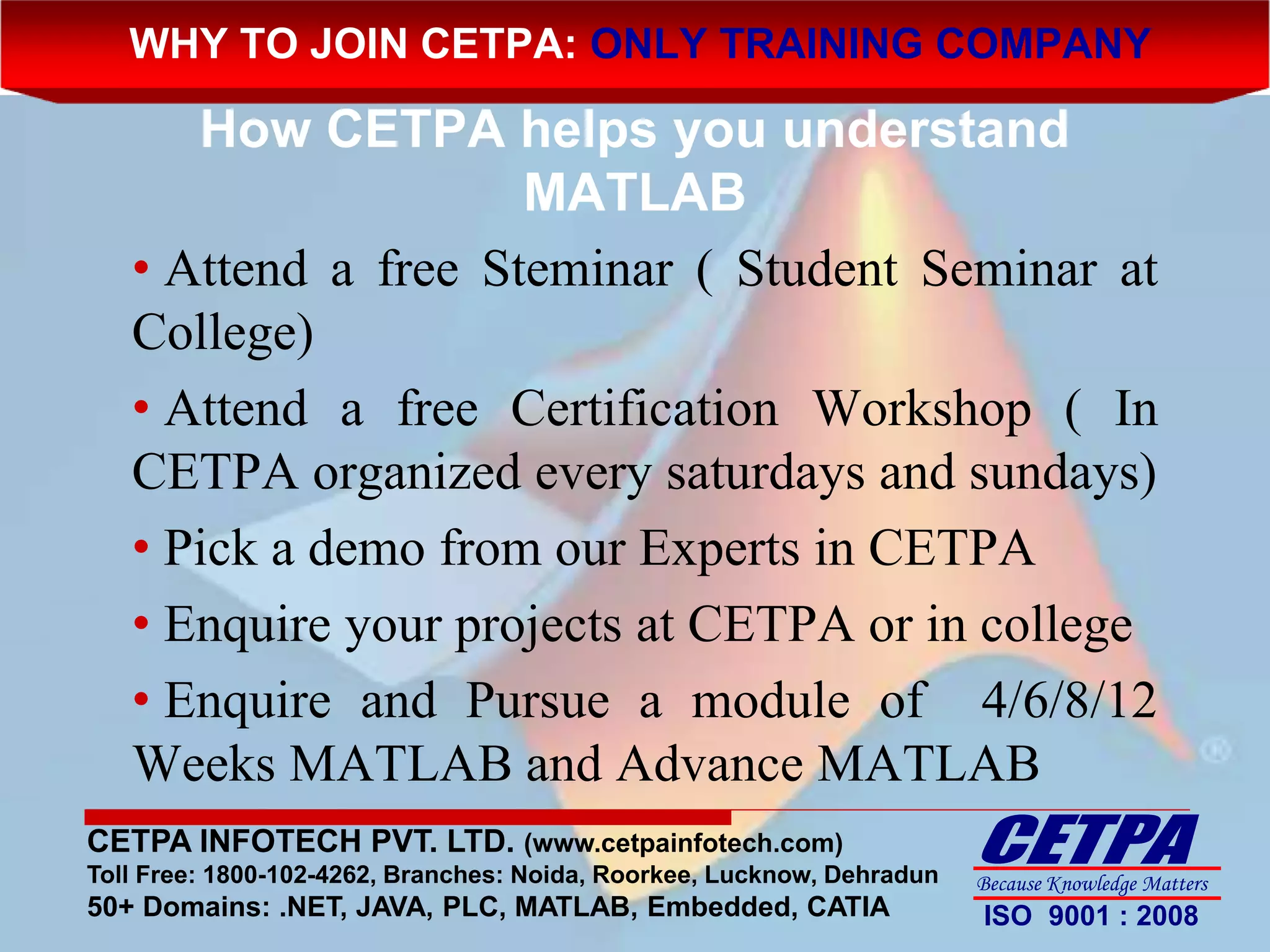 WHY TO JOIN CETPA: ONLY TRAINING COMPANY

How CETPA helps you understand MATLAB

• Attend a free Steminar ( Student Seminar at College)

• Attend a free Certification Workshop ( In CETPA organized every saturdays and sundays)

• Pick a demo from our Experts in CETPA

• Enquire your projects at CETPA or in college

• Enquire and Pursue a module of 4/6/8/12 Weeks MATLAB and Advance MATLAB

CETPA INFOTECH PVT. LTD. (www.cetpainfotech.com)
Toll Free: 1800-102-4262, Branches: Noida, Roorkee, Lucknow, Dehradun
50+ Domains: .NET, JAVA, PLC, MATLAB, Embedded, CATIA

CETPA
Because Knowledge Matters
ISO 9001 : 2008